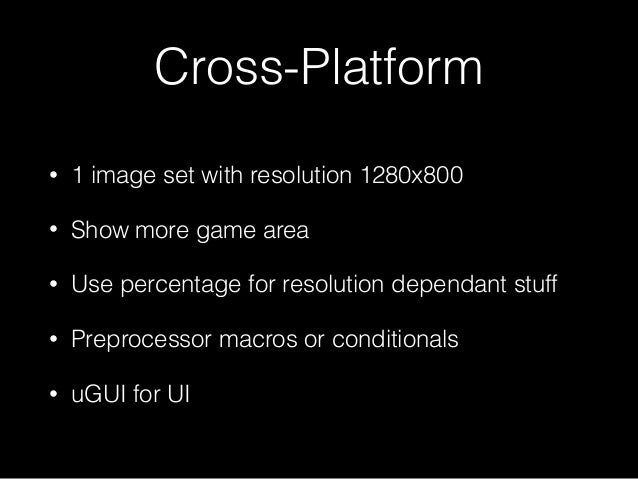 Cross-Platform

• 1 image set with resolution 1280x800

• Show more game area

• Use percentage for resolution dependant stuff

• Preprocessor macros or conditionals

• uGUI for UI